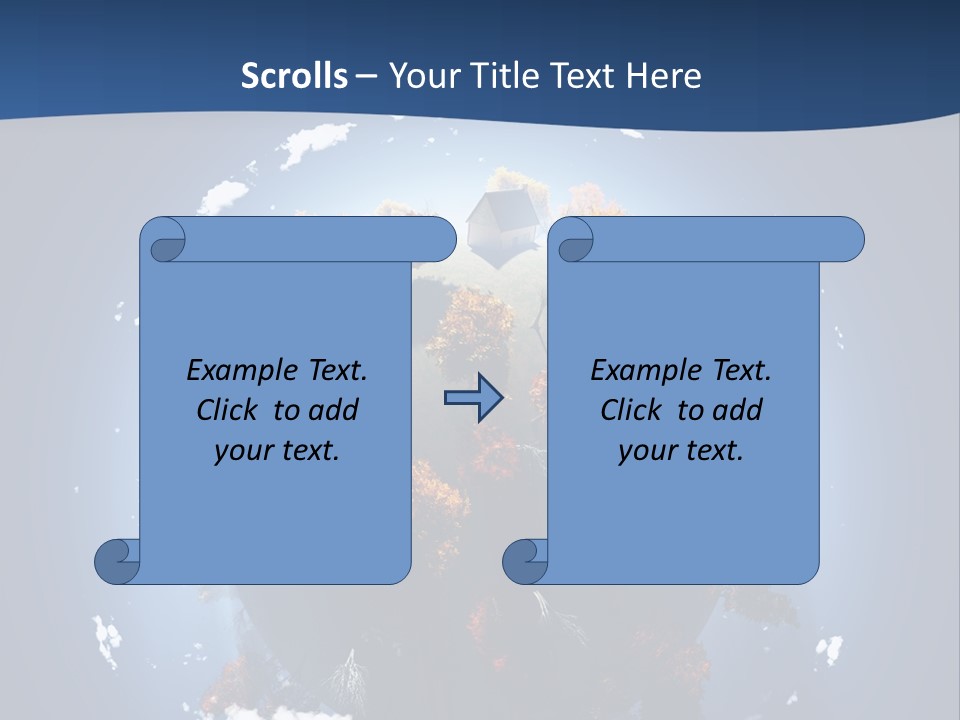 Scrolls – Your Title Text Here

Example Text. Click to add your text.

Example Text. Click to add your text.